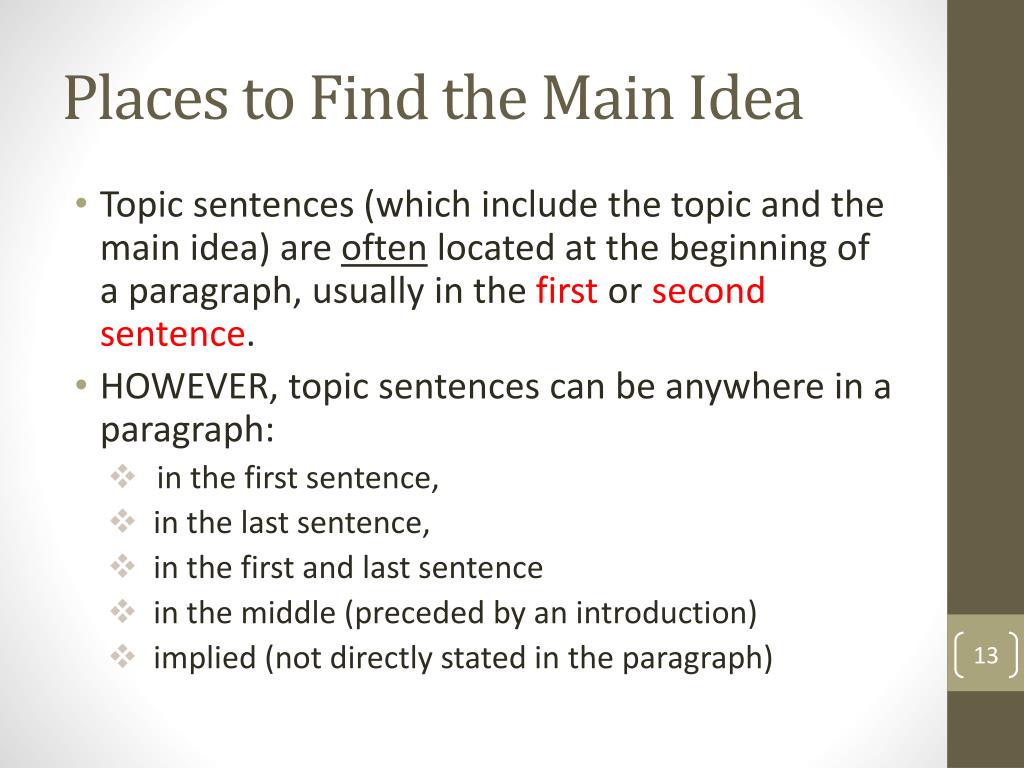 Places to Find the Main Idea

• Topic sentences (which include the topic and the main idea) are often located at the beginning of a paragraph, usually in the first or second sentence.

• HOWEVER, topic sentences can be anywhere in a paragraph:

❖ in the first sentence,
❖ in the last sentence,
❖ in the first and last sentence
❖ in the middle (preceded by an introduction)
❖ implied (not directly stated in the paragraph)

13